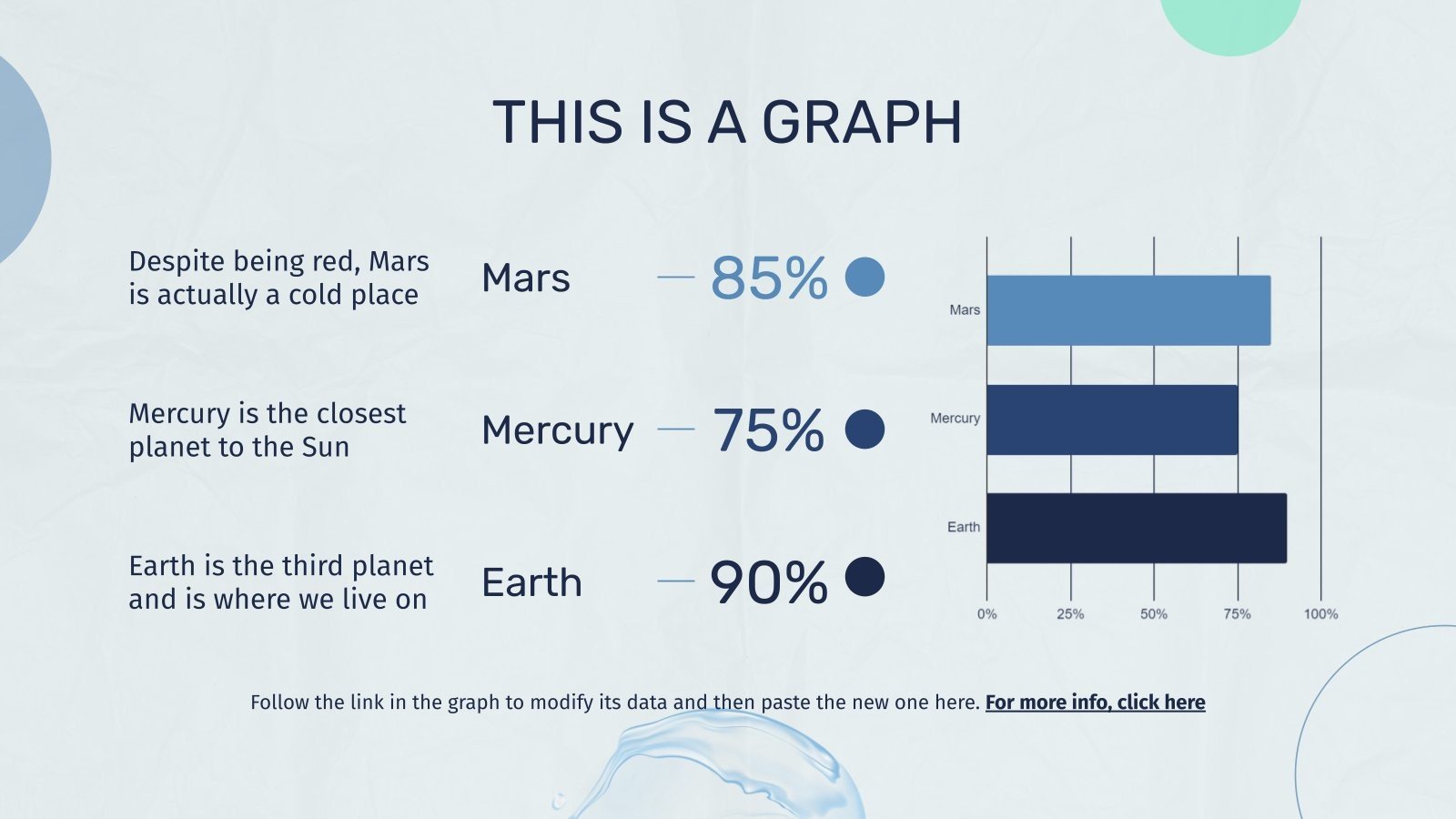 THIS IS A GRAPH

Despite being red, Mars is actually a cold place

Mars

85%

Mercury is the closest planet to the Sun

Mercury

75%

Earth is the third planet and is where we live on

Earth

90%

Mars

Mercury

Earth

0%

25%

50%

75%

100%

Follow the link in the graph to modify its data and then paste the new one here. For more info, click here